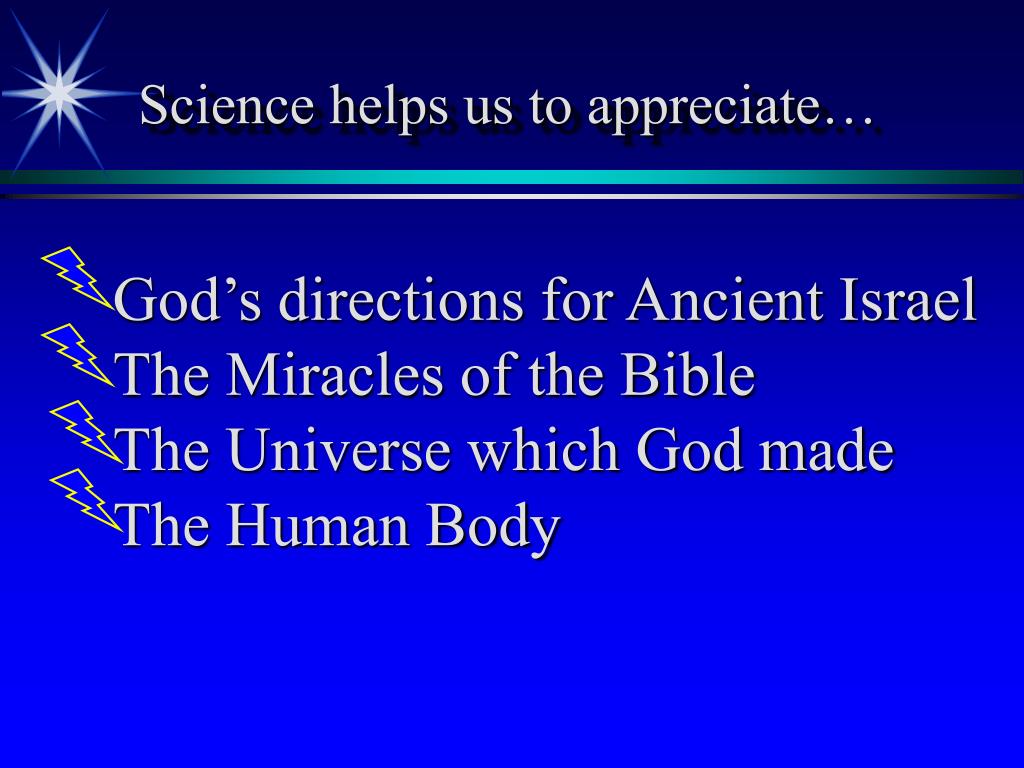 Science helps us to appreciate…

God’s directions for Ancient Israel
The Miracles of the Bible
The Universe which God made
The Human Body